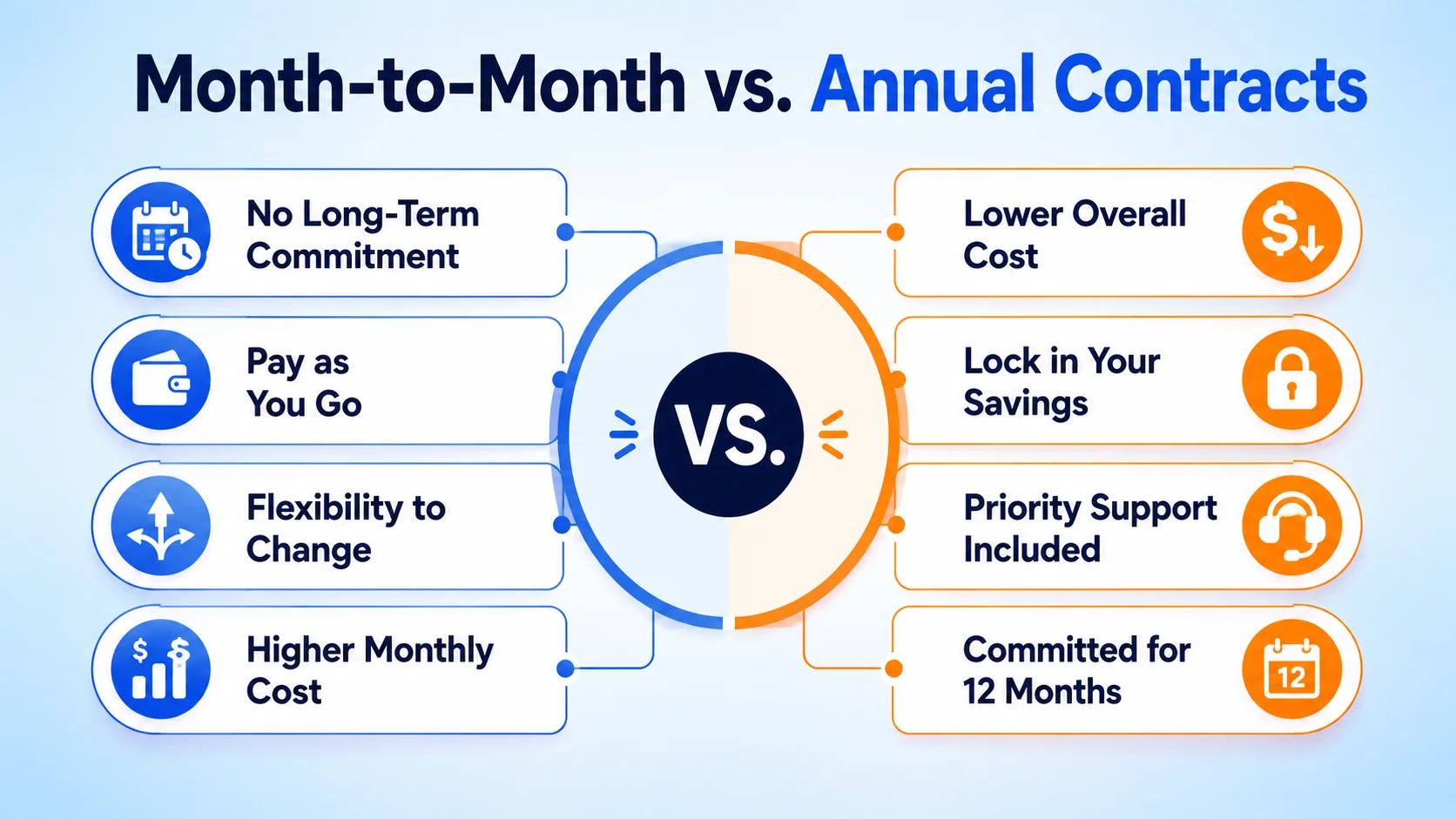 Month-to-Month vs. Annual Contracts

No Long-Term Commitment

Pay as You Go

Flexibility to Change

Higher Monthly Cost

VS.

Lower Overall Cost

Lock in Your Savings

Priority Support Included

Committed for 12 Months

12